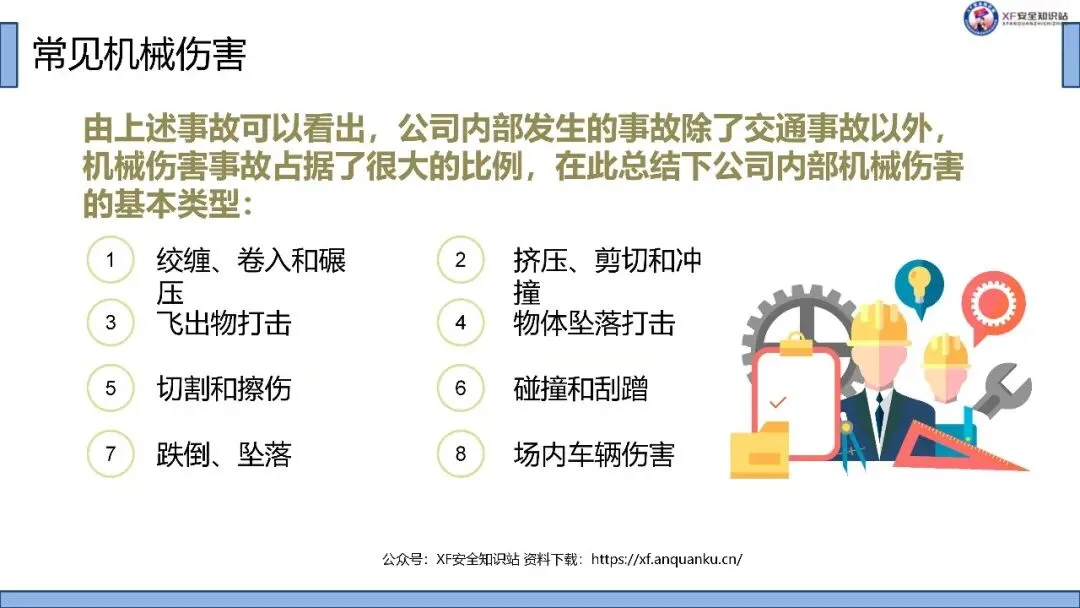 XF安全知识站

常见机械伤害

由上述事故可以看出，公司内部发生的事故除了交通事故以外，机械伤害事故占据了很大的比例，在此总结下公司内部机械伤害的基本类型：

1 绞缠、卷入和碾压

2 挤压、剪切和冲撞

3 飞出物打击

4 物体坠落打击

5 切割和擦伤

6 碰撞和刮蹭

7 跌倒、坠落

8 场内车辆伤害

公众号：XF安全知识站 资料下载：https://xf.anquanku.cn/